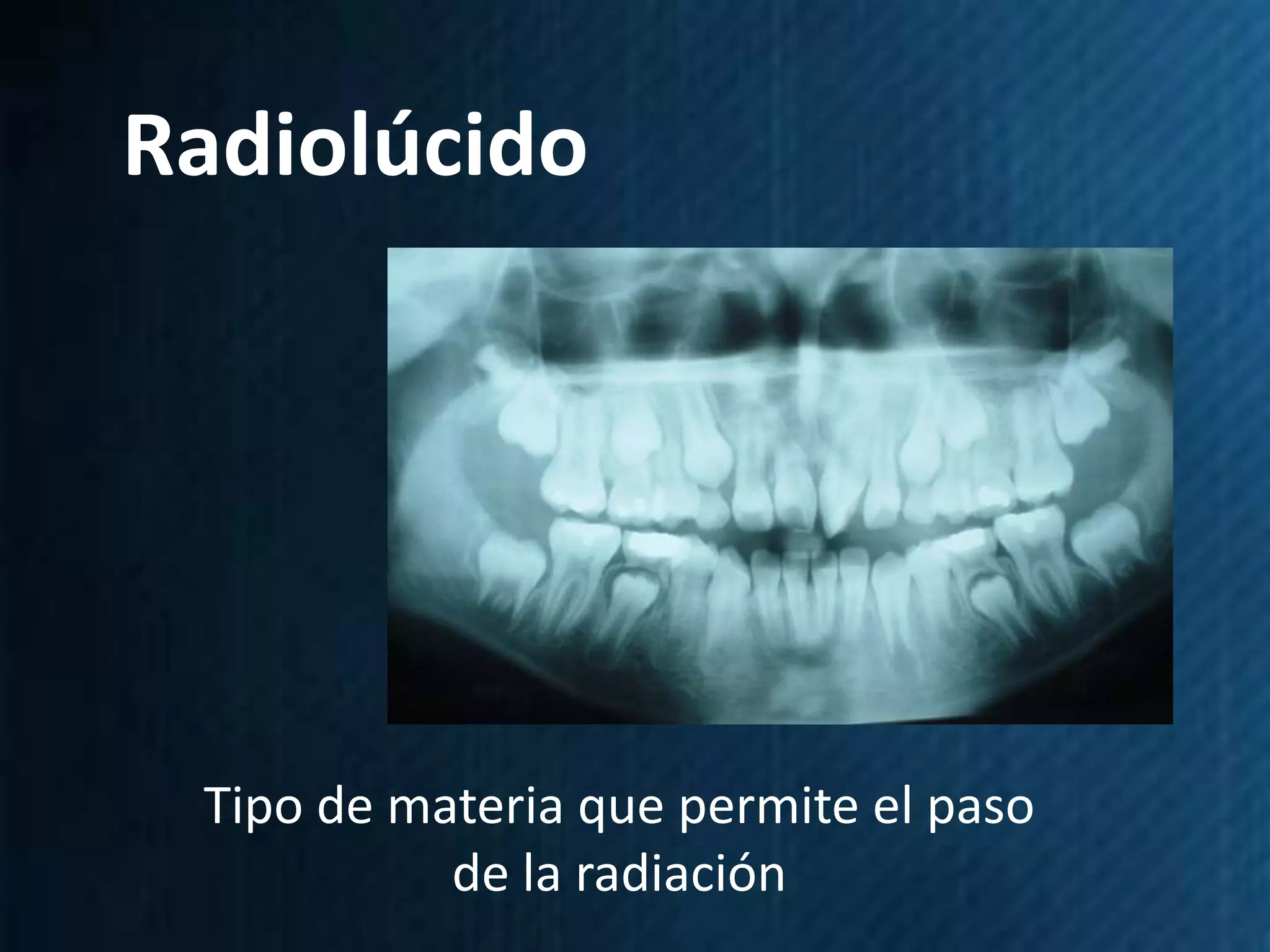 Radiolúcido

Tipo de materia que permite el paso de la radiación